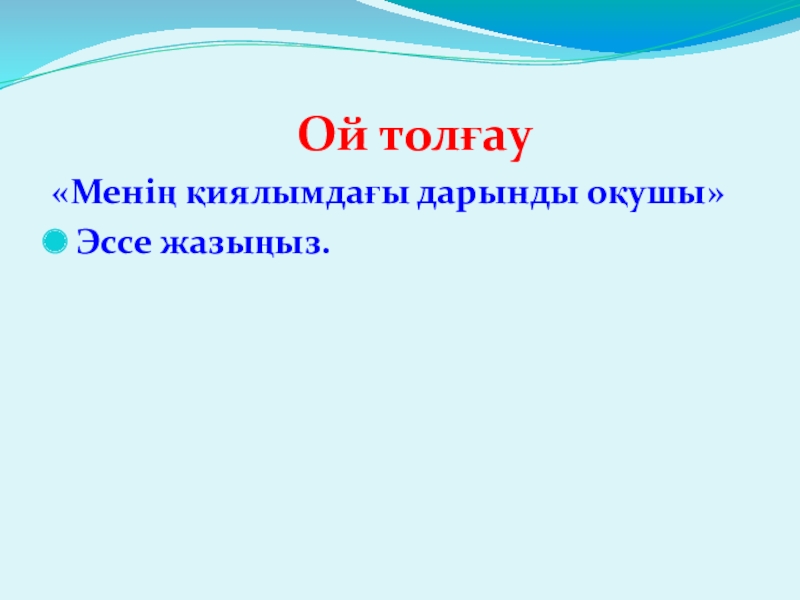 Ой толғау

«Менің қиялымдағы дарынды оқушы»

Эссе жазыңыз.